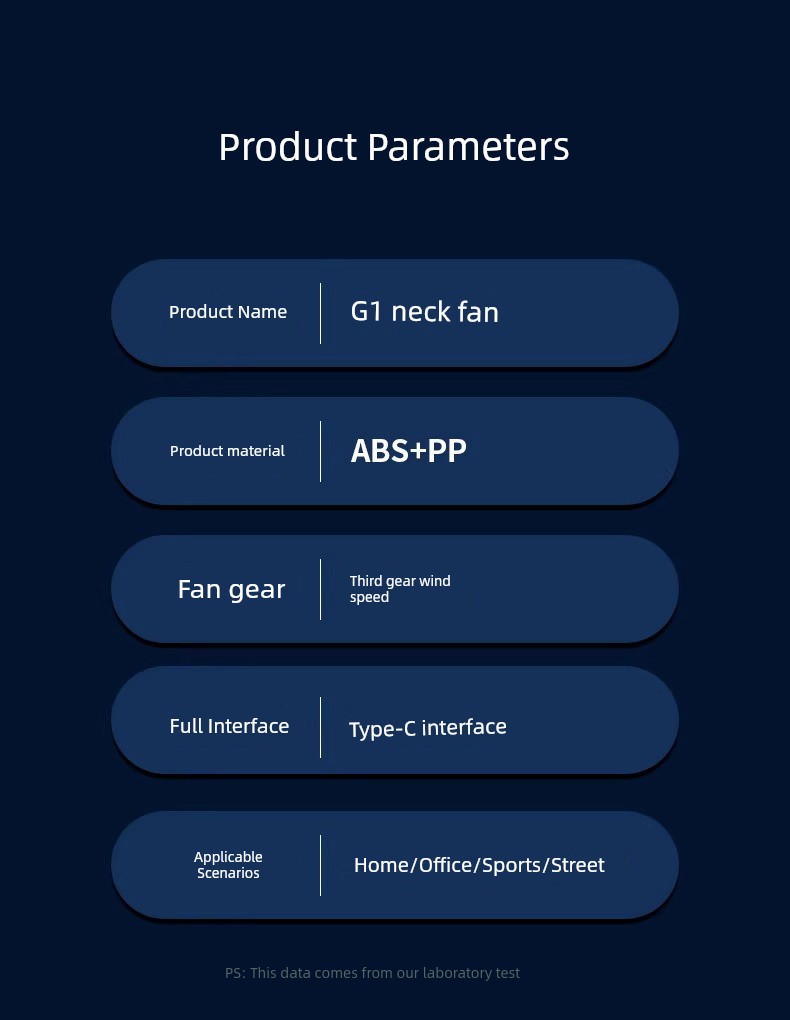 Product Parameters

| Product Name | G1 neck fan |
|---|---|
| Product material | ABS+PP |
| Fan gear | Third gear wind speed |
| Full Interface | Type-C interface |
| Applicable Scenarios | Home/Office/Sports/Street |

PS: This data comes from our laboratory test